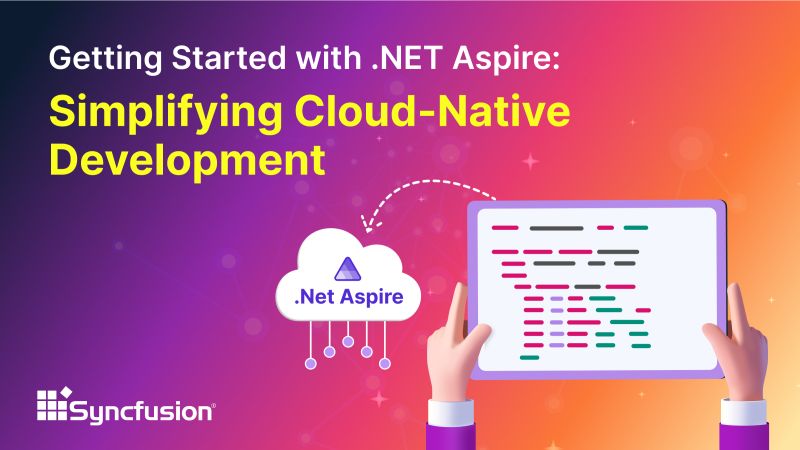 Getting Started with .NET Aspire:

Simplifying Cloud-Native Development

.Net Aspire

Syncfusion®